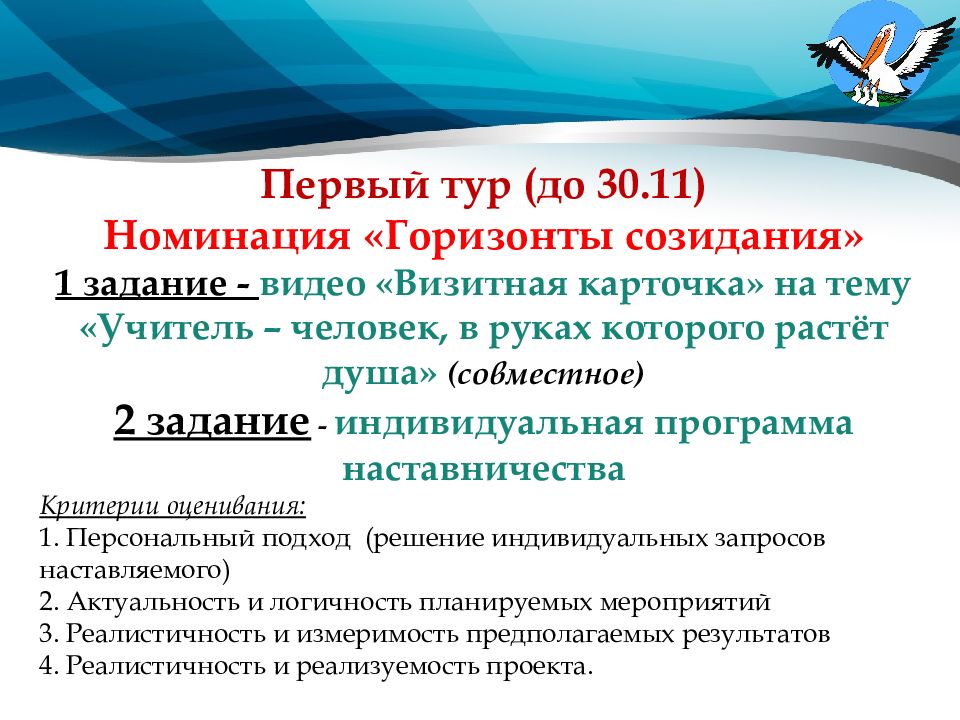 Первый тур (до 30.11)
Номинация «Горизонты созидания»
1 задание - видео «Визитная карточка» на тему «Учитель – человек, в руках которого растёт душа» (совместное)

2 задание - индивидуальная программа наставничества

Критерии оценивания:
1. Персональный подход (решение индивидуальных запросов наставляемого)
2. Актуальность и логичность планируемых мероприятий
3. Реалистичность и измеримость предполагаемых результатов
4. Реалистичность и реализуемость проекта.